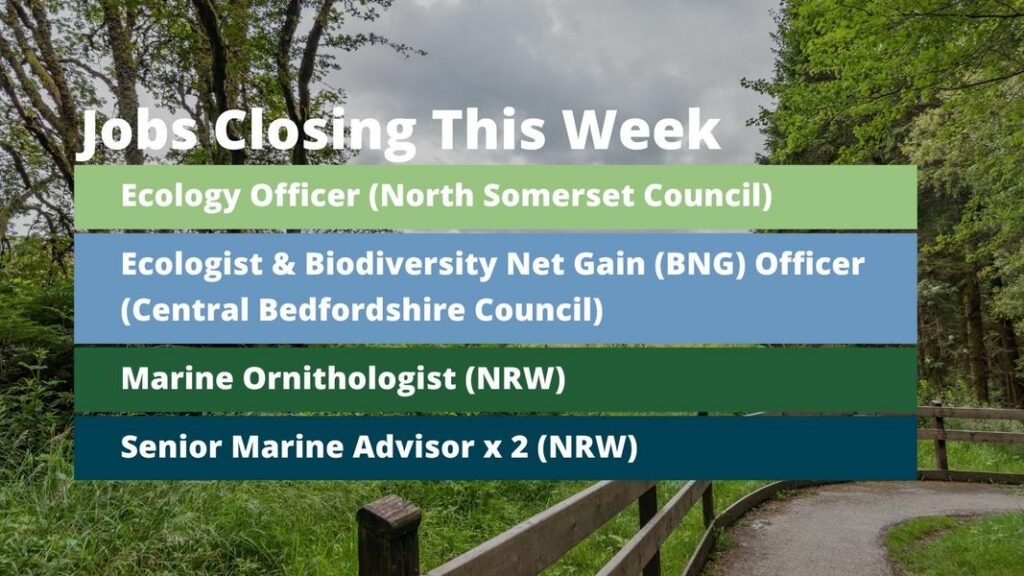 Jobs Closing This Week

Ecology Officer (North Somerset Council)

Ecologist & Biodiversity Net Gain (BNG) Officer (Central Bedfordshire Council)

Marine Ornithologist (NRW)

Senior Marine Advisor x 2 (NRW)